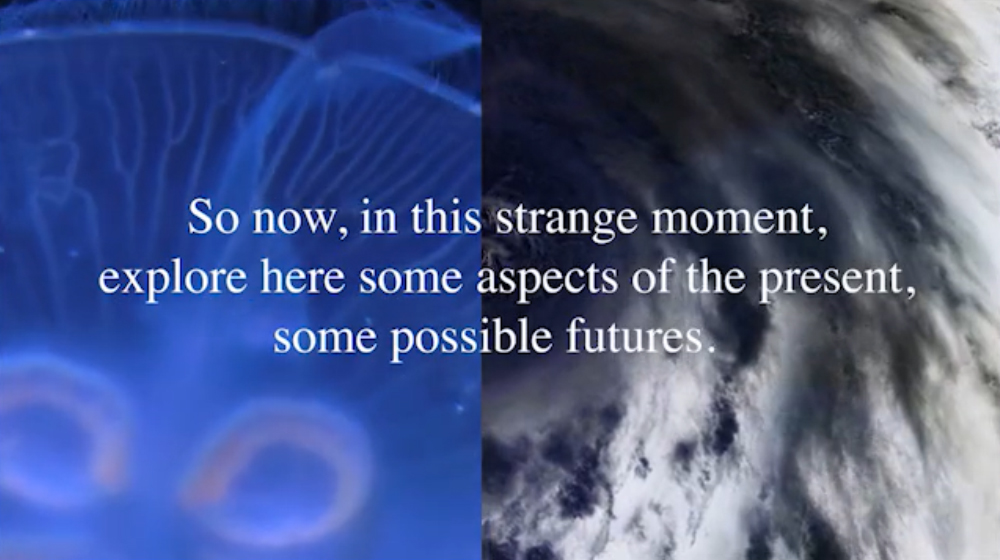 So now, in this strange moment,
explore here some aspects of the present,
some possible futures.